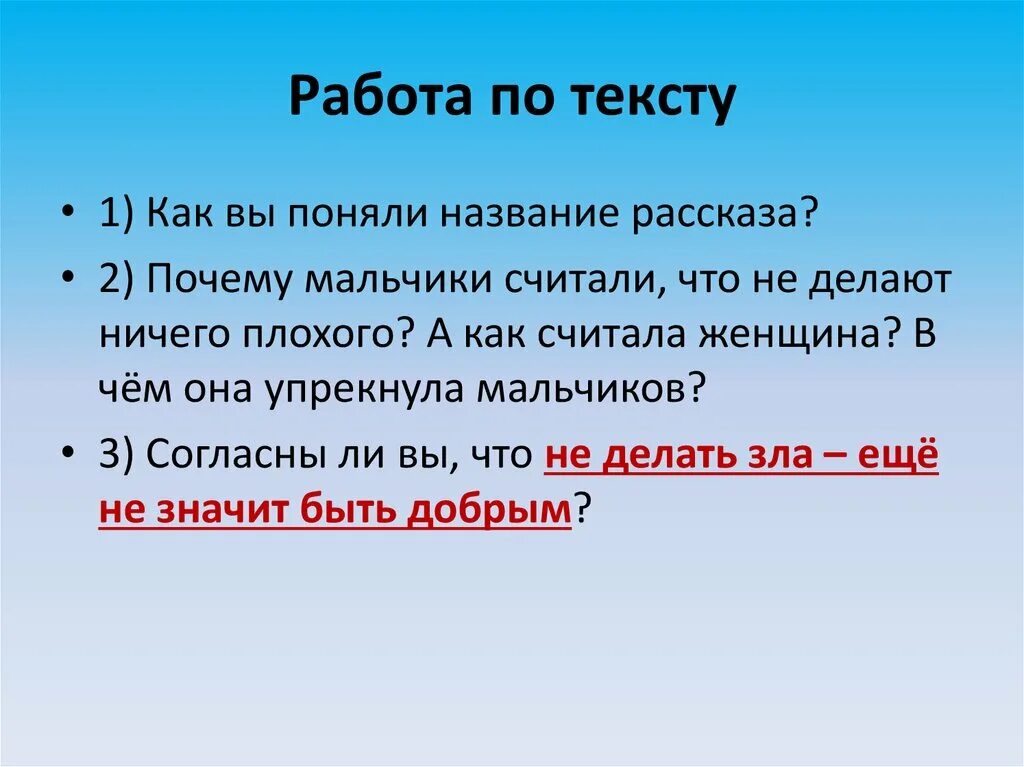 Работа по тексту

• 1) Как вы поняли название рассказа?

• 2) Почему мальчики считали, что не делают ничего плохого? А как считала женщина? В чём она упрекнула мальчиков?

• 3) Согласны ли вы, что не делать зла – ещё не значит быть добрым?